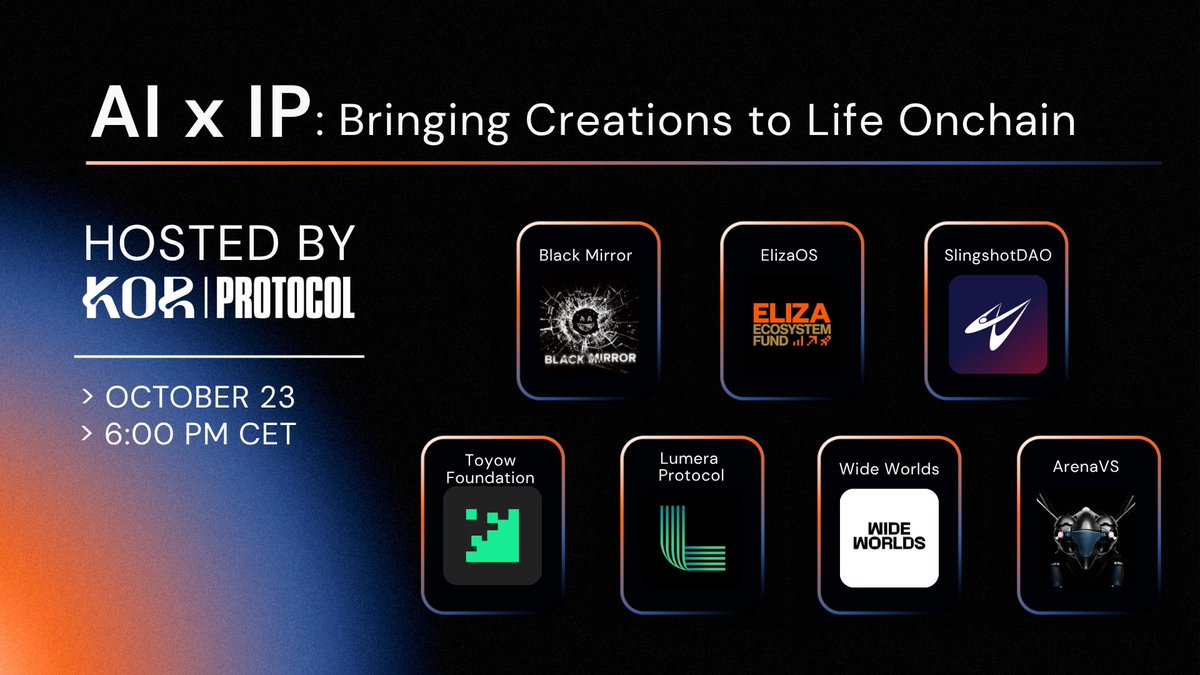 AI x IP: Bringing Creations to Life Onchain

HOSTED BY
KOR | PROTOCOL

> OCTOBER 23
> 6:00 PM CET

Black Mirror
BLACK MIRROR

ElizaOS
ELIZA ECOSYSTEM FUND

SlingshotDAO

Toyow Foundation

Lumera Protocol

Wide Worlds
WIDE WORLDS

ArenaVS